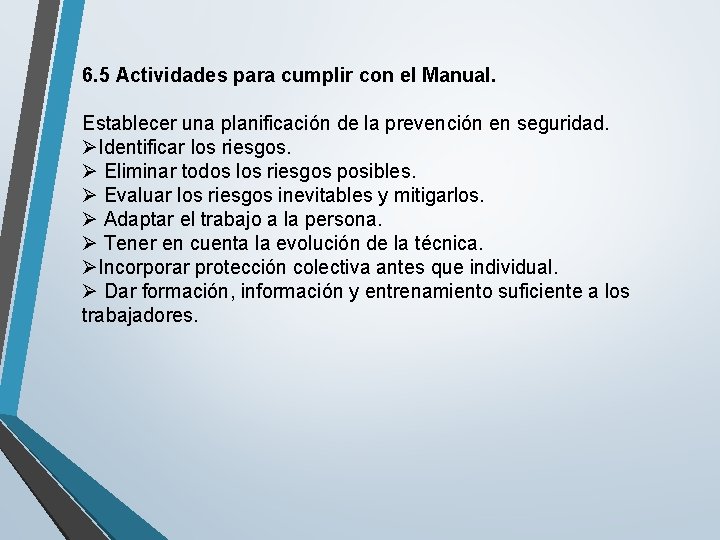 6.5 Actividades para cumplir con el Manual.

Establecer una planificación de la prevención en seguridad.
➢Identificar los riesgos.
➢ Eliminar todos los riesgos posibles.
➢ Evaluar los riesgos inevitables y mitigarlos.
➢ Adaptar el trabajo a la persona.
➢ Tener en cuenta la evolución de la técnica.
➢Incorporar protección colectiva antes que individual.
➢ Dar formación, información y entrenamiento suficiente a los trabajadores.